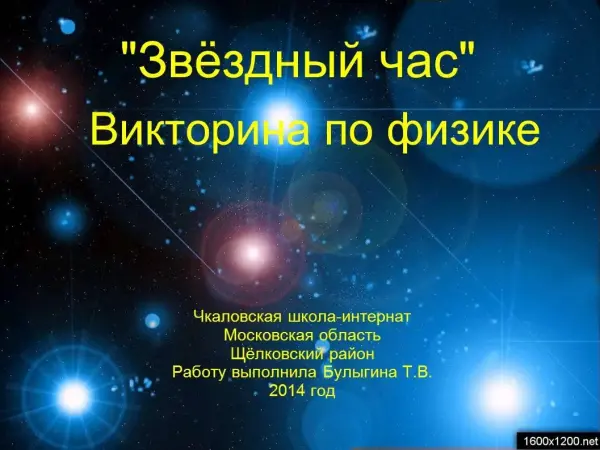 "Звёздный час"
Викторина по физике

Чкаловская школа-интернат
Московская область
Щёлковский район
Работу выполнила Булыгина Т.В.
2014 год

1600x1200.net